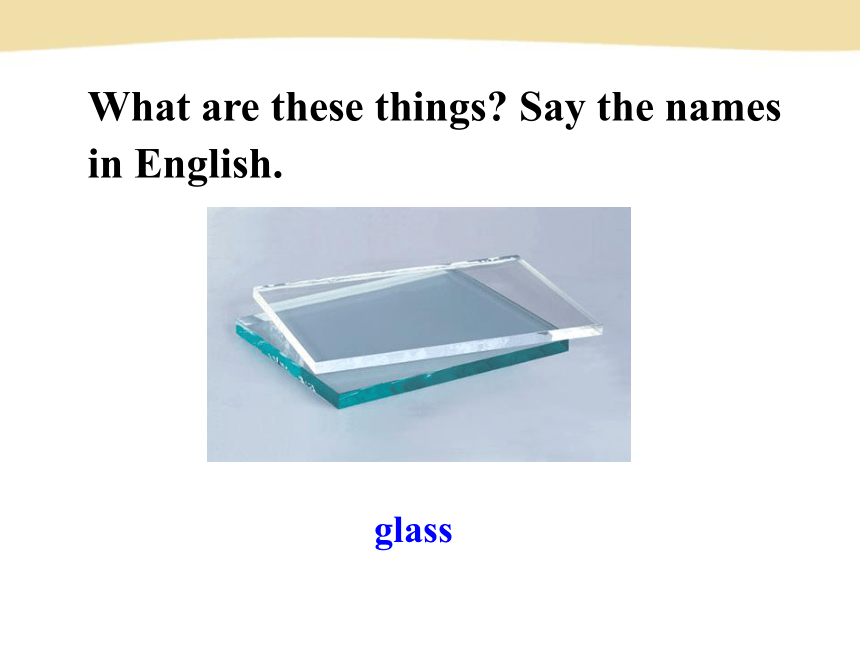 What are these things? Say the names in English.

glass